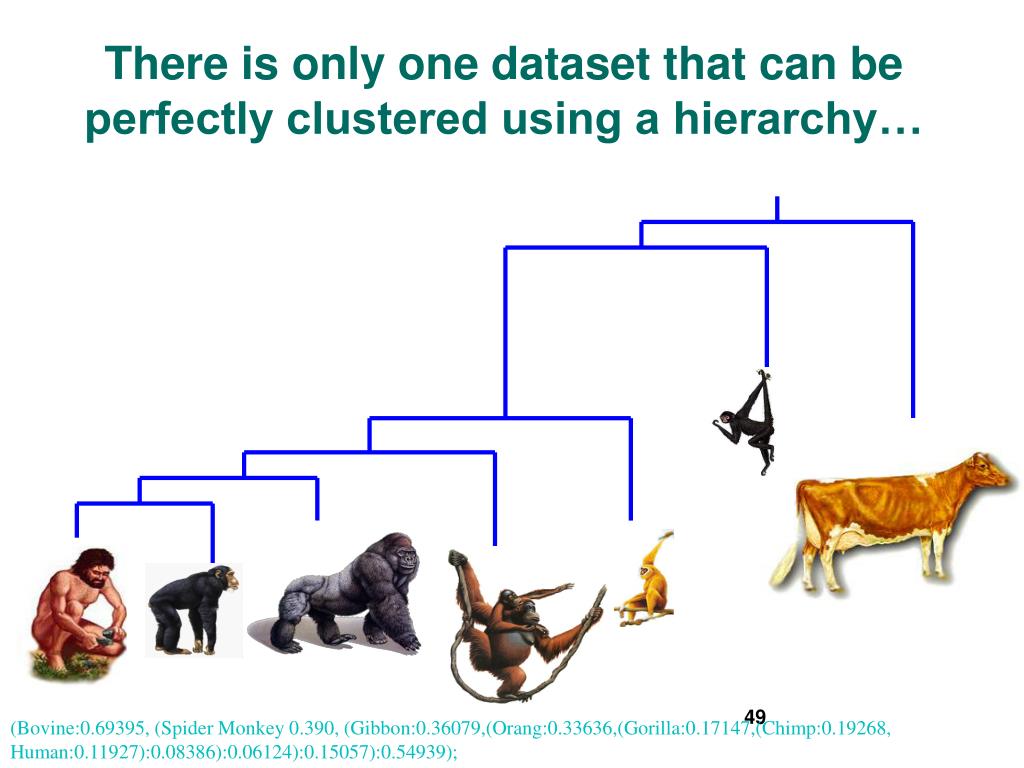 There is only one dataset that can be perfectly clustered using a hierarchy…

49

(Bovine:0.69395, (Spider Monkey 0.390, (Gibbon:0.36079,(Orang:0.33636,(Gorilla:0.17147,(Chimp:0.19268, Human:0.11927):0.08386):0.06124):0.15057):0.54939);